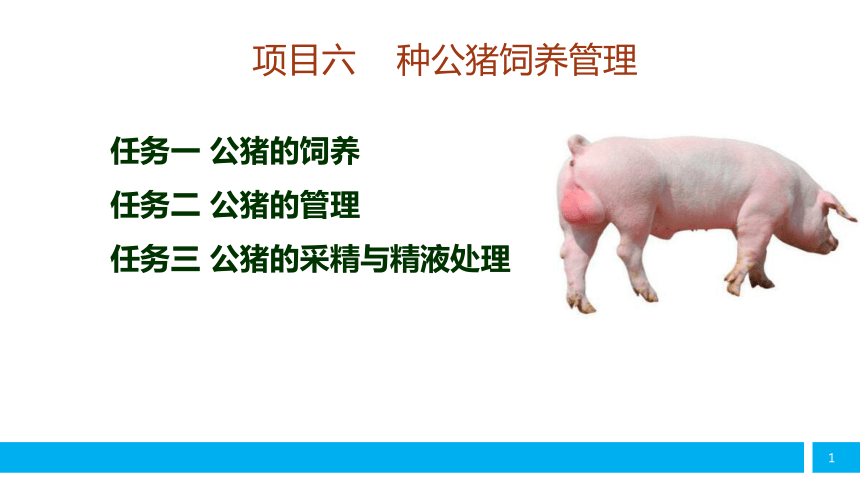 项目六　种公猪饲养管理

任务一 公猪的饲养

任务二 公猪的管理

任务三 公猪的采精与精液处理

1